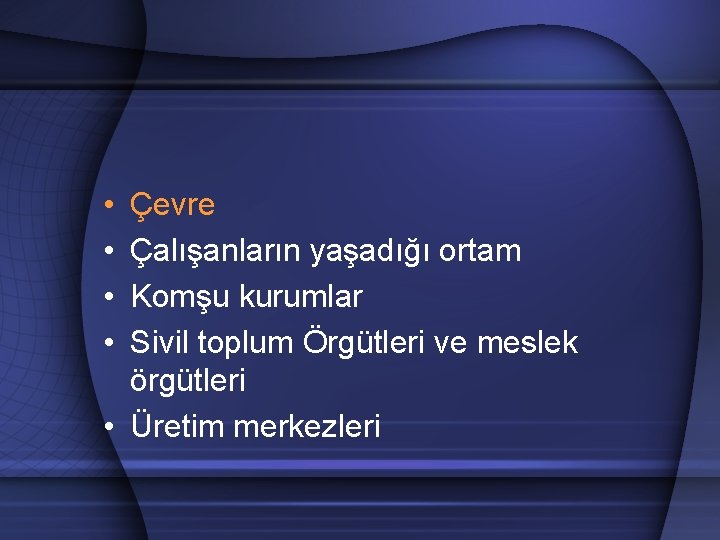 • Çevre
• Çalışanların yaşadığı ortam
• Komşu kurumlar
• Sivil toplum Örgütleri ve meslek örgütleri
• Üretim merkezleri